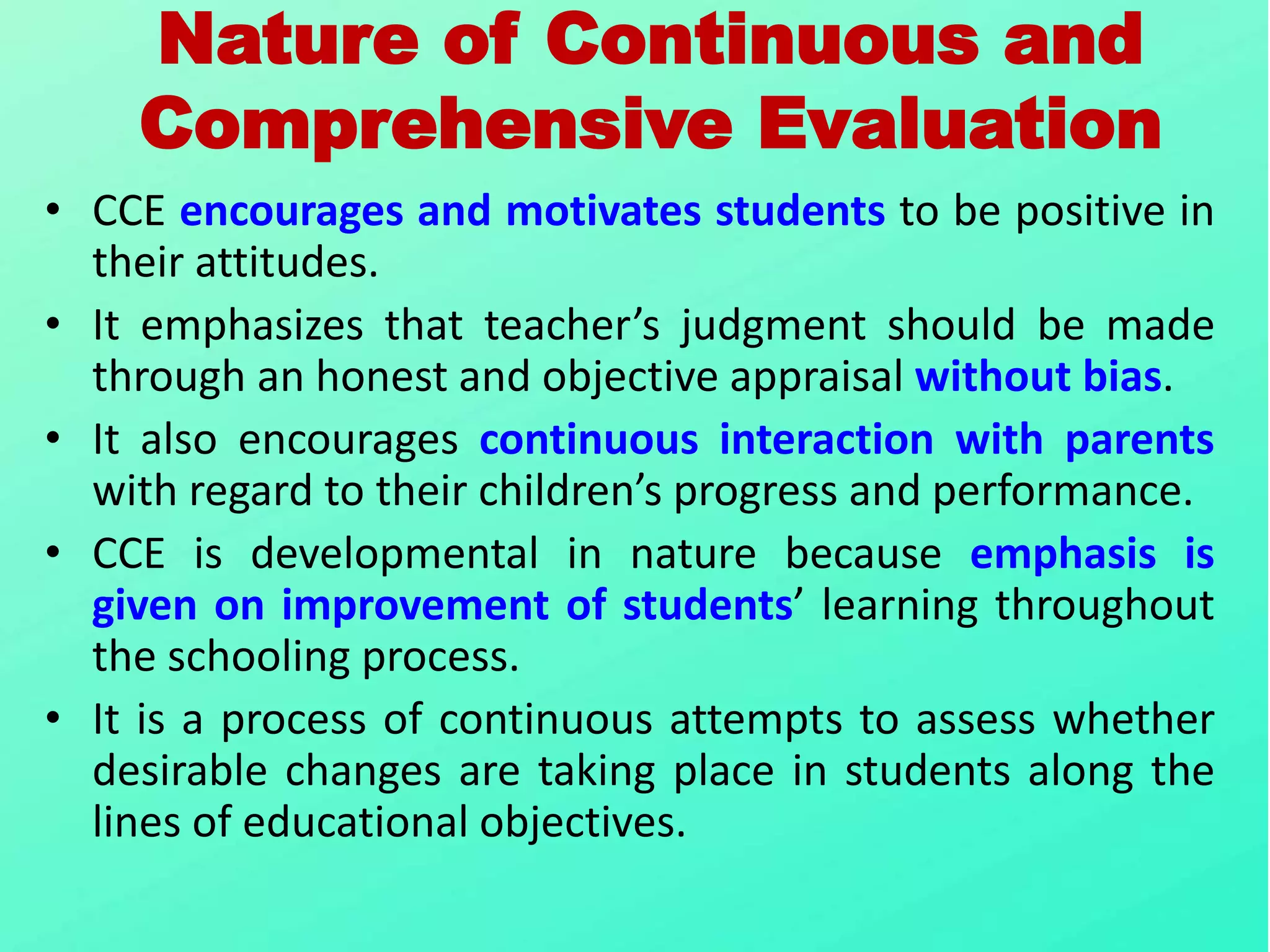 Nature of Continuous and Comprehensive Evaluation

• CCE encourages and motivates students to be positive in their attitudes.

• It emphasizes that teacher’s judgment should be made through an honest and objective appraisal without bias.

• It also encourages continuous interaction with parents with regard to their children’s progress and performance.

• CCE is developmental in nature because emphasis is given on improvement of students’ learning throughout the schooling process.

• It is a process of continuous attempts to assess whether desirable changes are taking place in students along the lines of educational objectives.